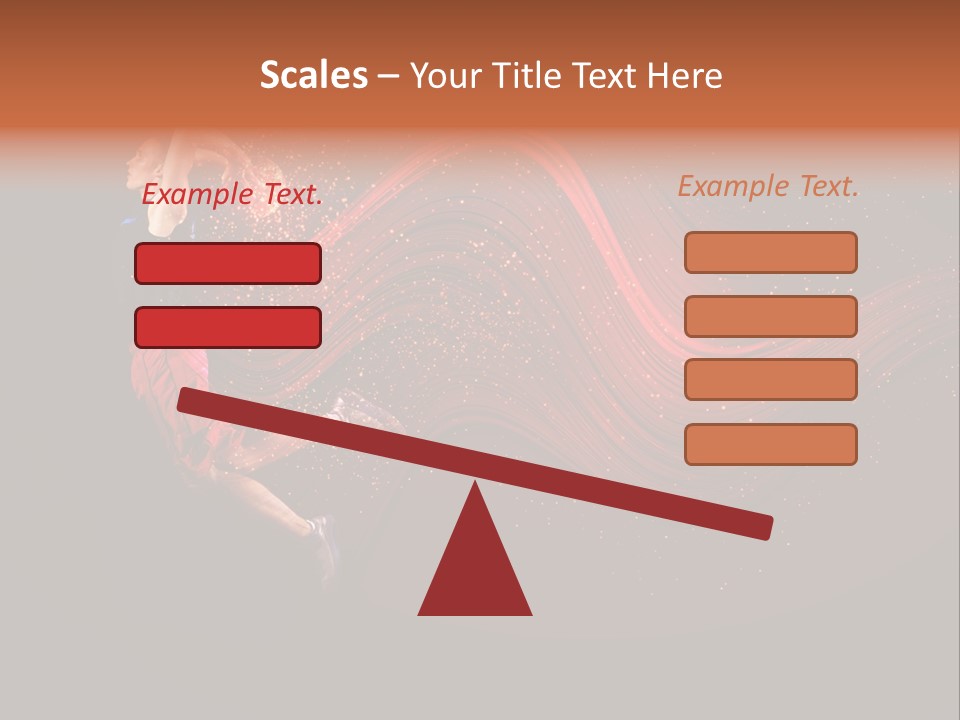 Scales – Your Title Text Here

Example Text.

Example Text.